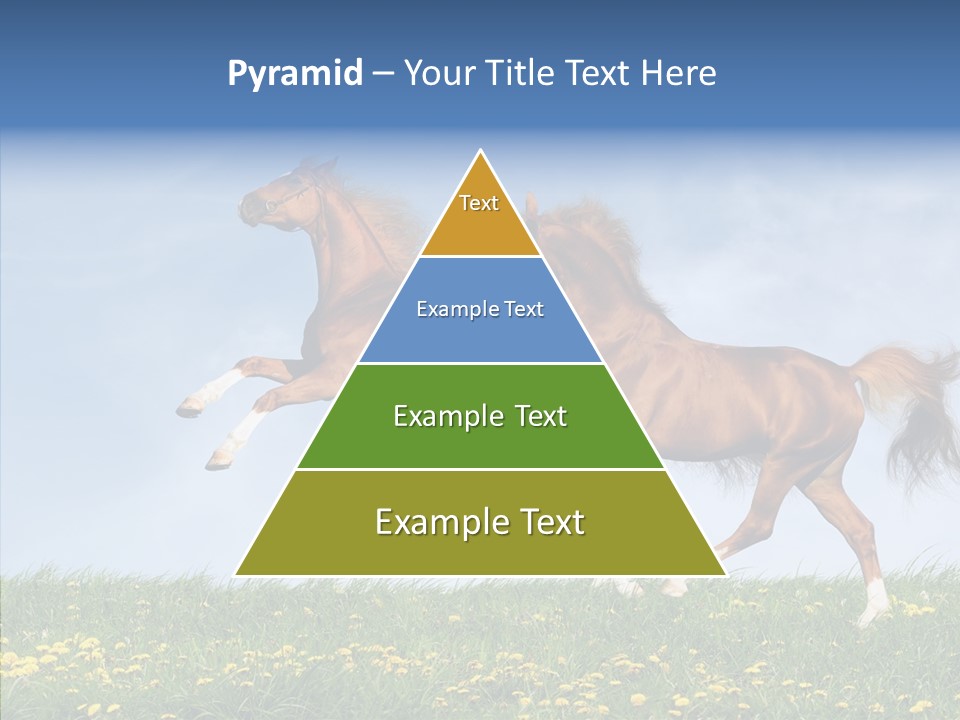 Pyramid – Your Title Text Here

Text

Example Text

Example Text

Example Text